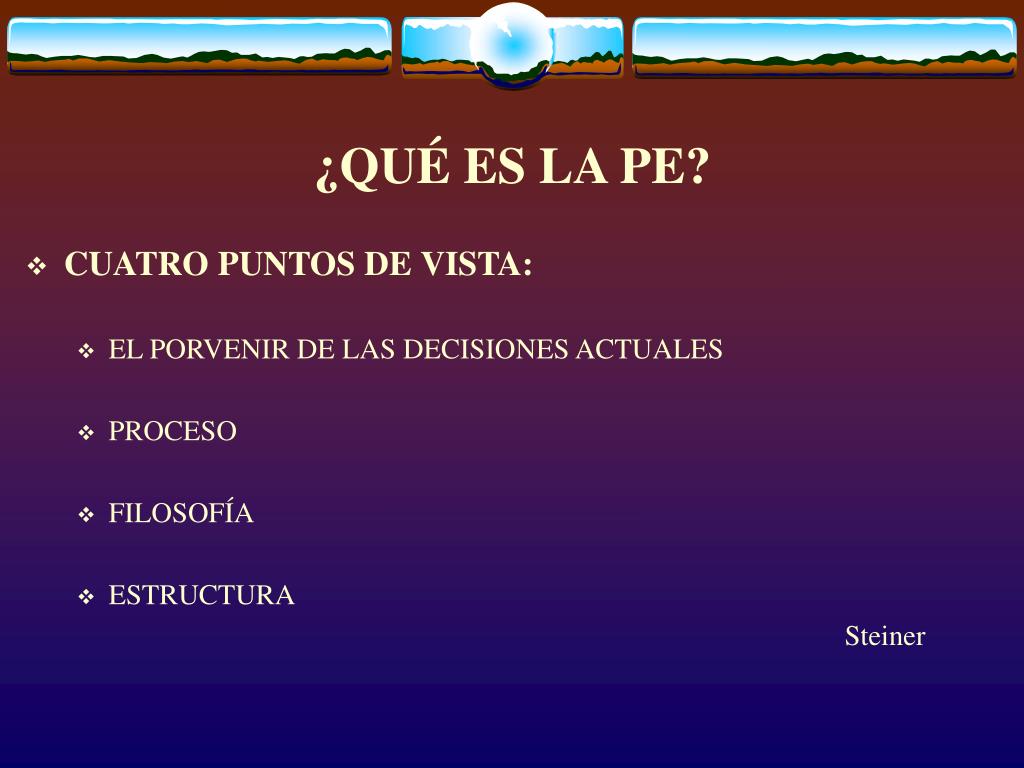 ¿QUÉ ES LA PE?

❖ CUATRO PUNTOS DE VISTA:

❖ EL PORVENIR DE LAS DECISIONES ACTUALES

❖ PROCESO

❖ FILOSOFÍA

❖ ESTRUCTURA

Steiner